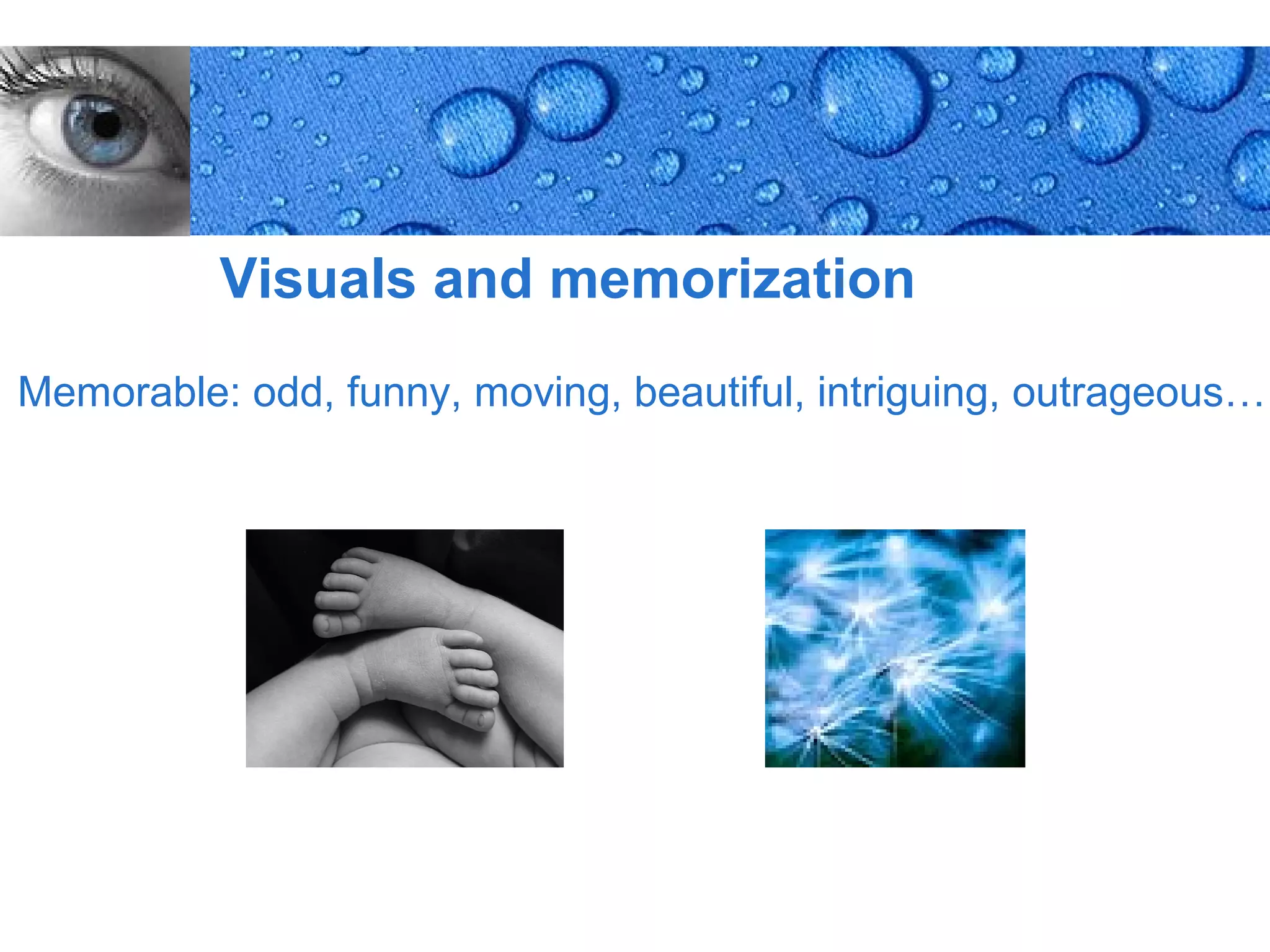 Visuals and memorization

Memorable: odd, funny, moving, beautiful, intriguing, outrageous…